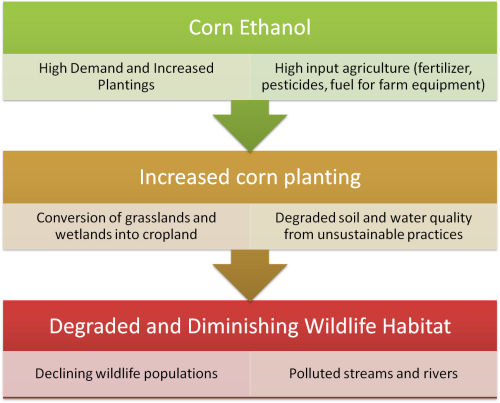 Corn Ethanol

High Demand and Increased Plantings

High input agriculture (fertilizer, pesticides, fuel for farm equipment)

Increased corn planting

Conversion of grasslands and wetlands into cropland

Degraded soil and water quality from unsustainable practices

Degraded and Diminishing Wildlife Habitat

Declining wildlife populations

Polluted streams and rivers